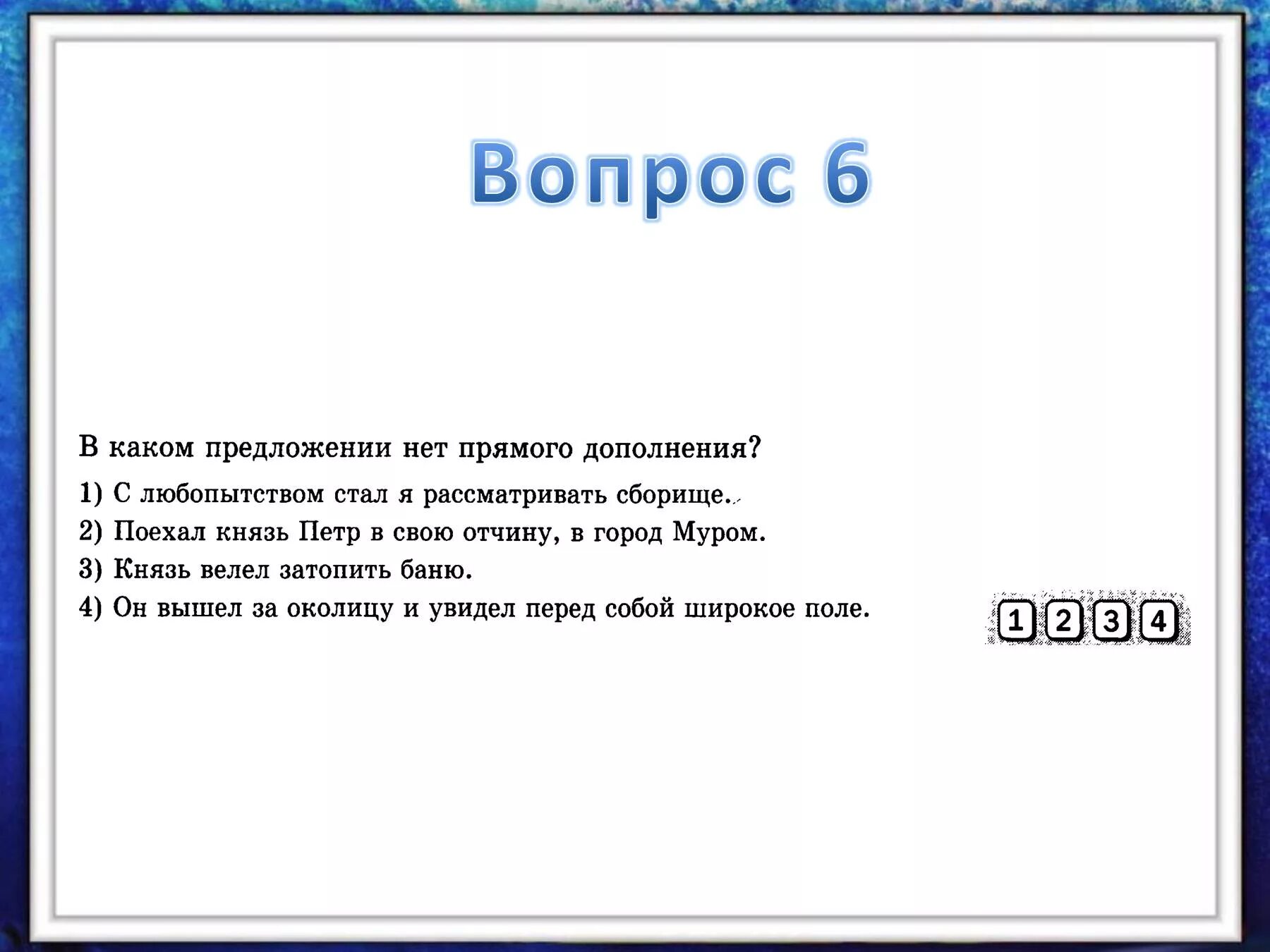 Вопрос 6

В каком предложении нет прямого дополнения?

1) С любопытством стал я рассматривать сборище.

2) Поехал князь Петр в свою отчину, в город Муром.

3) Князь велел затопить баню.

4) Он вышел за околицу и увидел перед собой широкое поле.

1 2 3 4